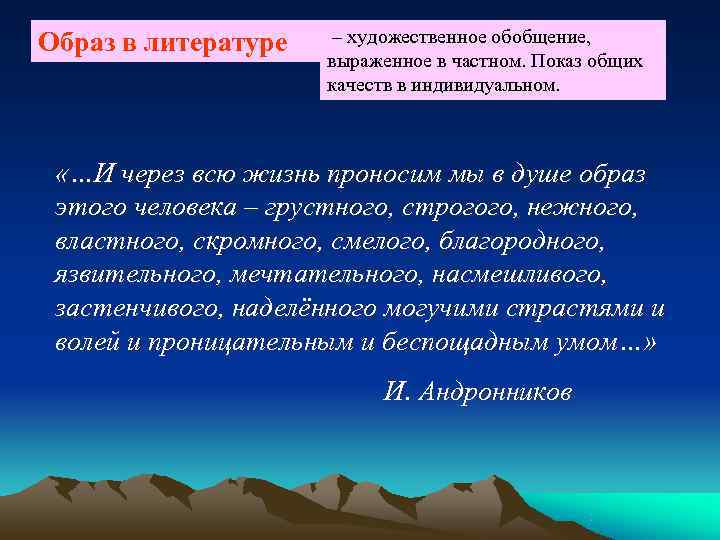 Образ в литературе

– художественное обобщение, выраженное в частном. Показ общих качеств в индивидуальном.

«…И через всю жизнь проносим мы в душе образ этого человека – грустного, строгого, нежного, властного, скромного, смелого, благородного, язвительного, мечтательного, насмешливого, застенчивого, наделённого могучими страстями и волей и проницательным и беспощадным умом…»

И. Андронников